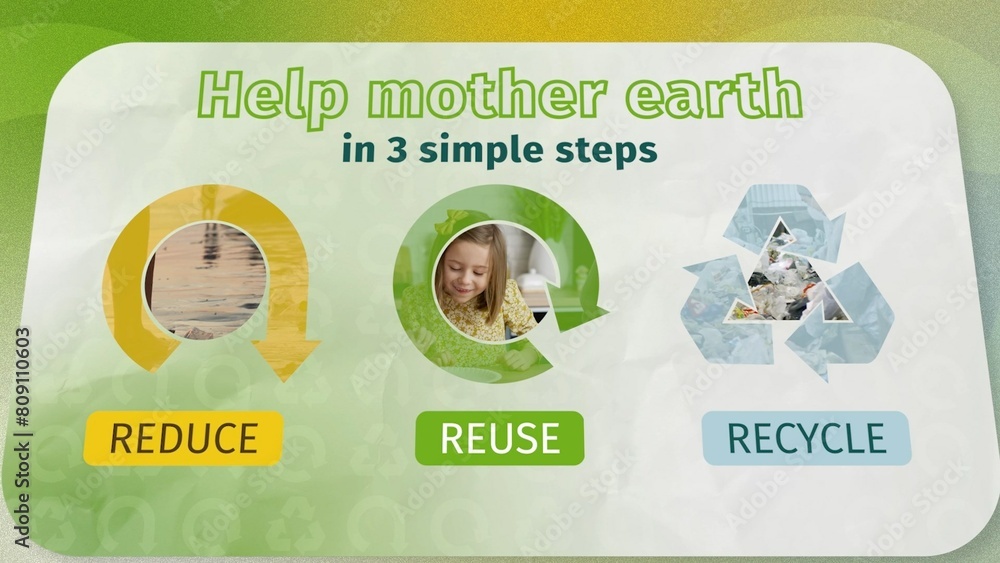 Help mother earth
in 3 simple steps

REDUCE

REUSE

RECYCLE

Adobe Stock | #809110603